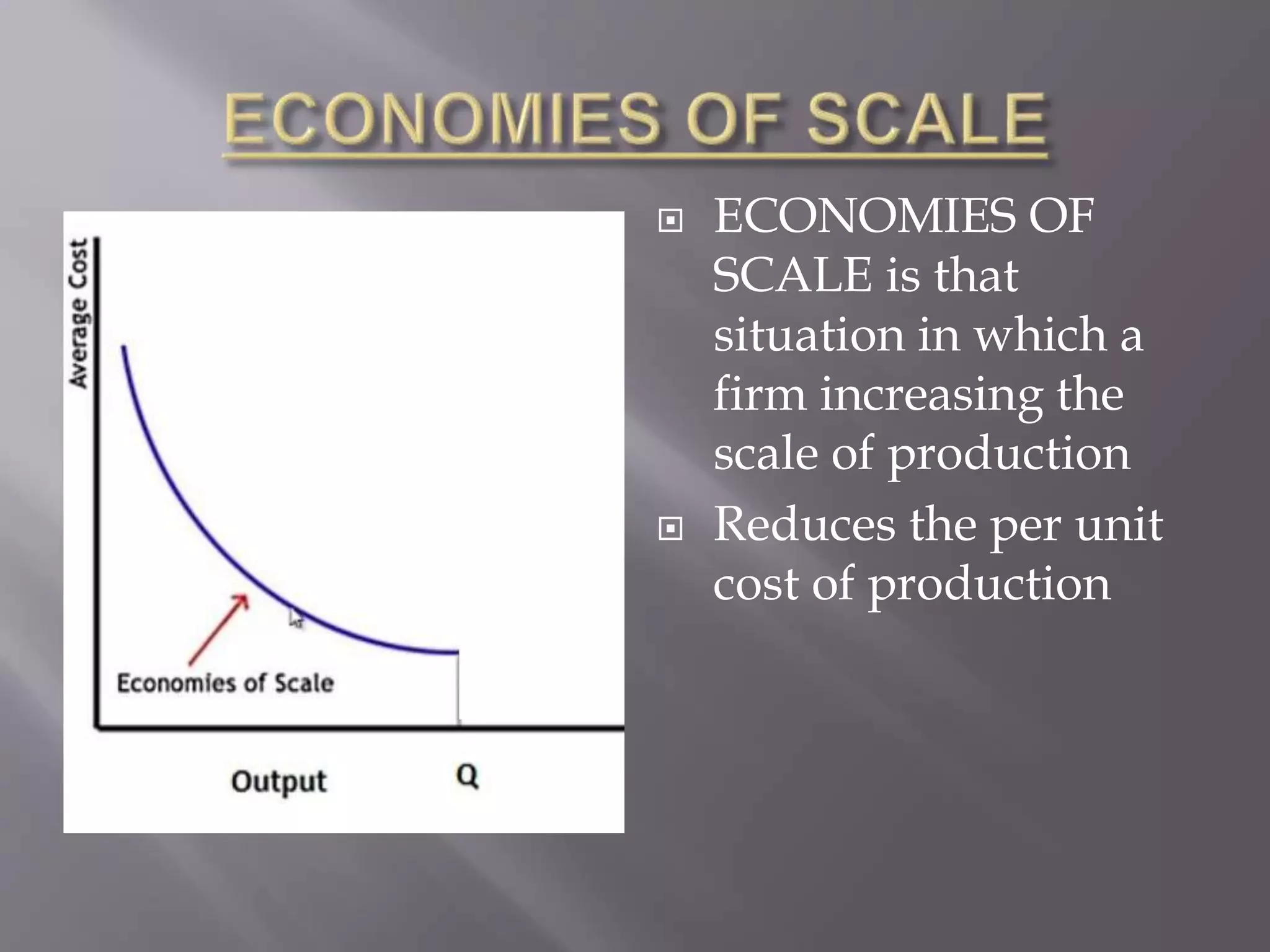 ECONOMIES OF SCALE

Average Cost

Economies of Scale

Output

Q

ECONOMIES OF SCALE is that situation in which a firm increasing the scale of production

Reduces the per unit cost of production